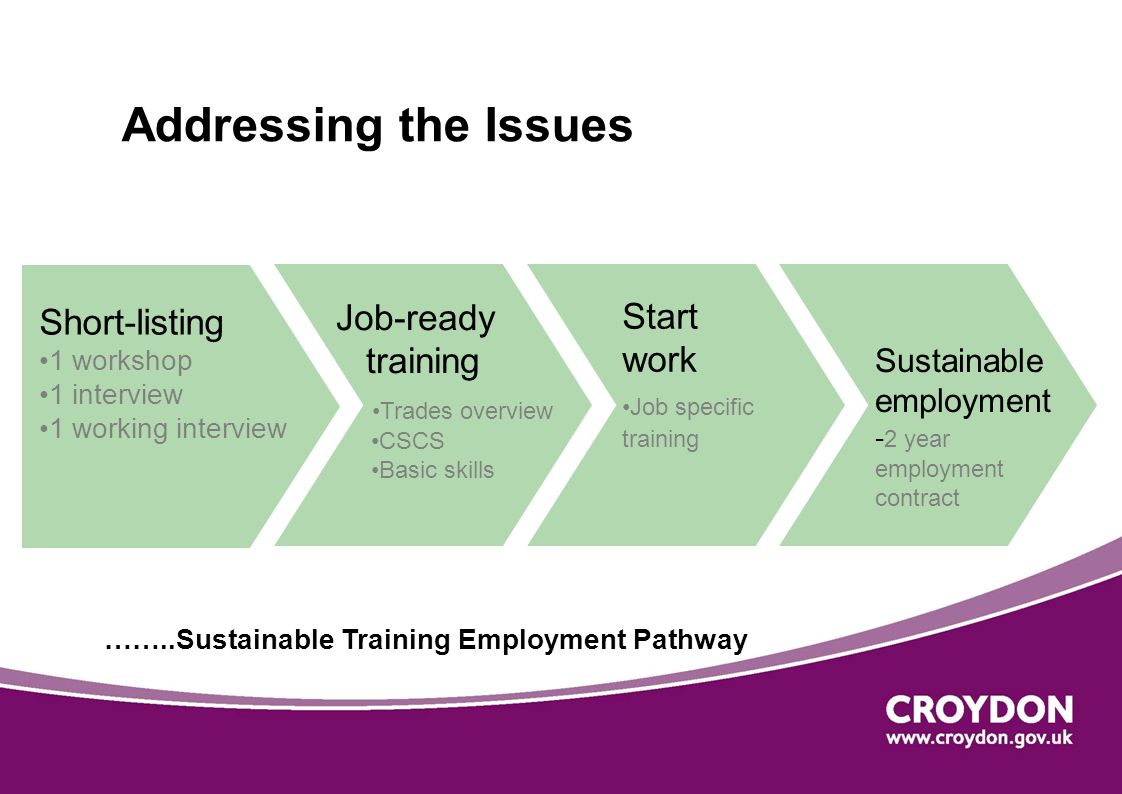 Addressing the Issues

Short-listing
•1 workshop
•1 interview
•1 working interview

Job-ready training
•Trades overview
•CSCS
•Basic skills

Start work
•Job specific training

Sustainable employment
-2 year employment contract

……..Sustainable Training Employment Pathway

CROYDON
www.croydon.gov.uk